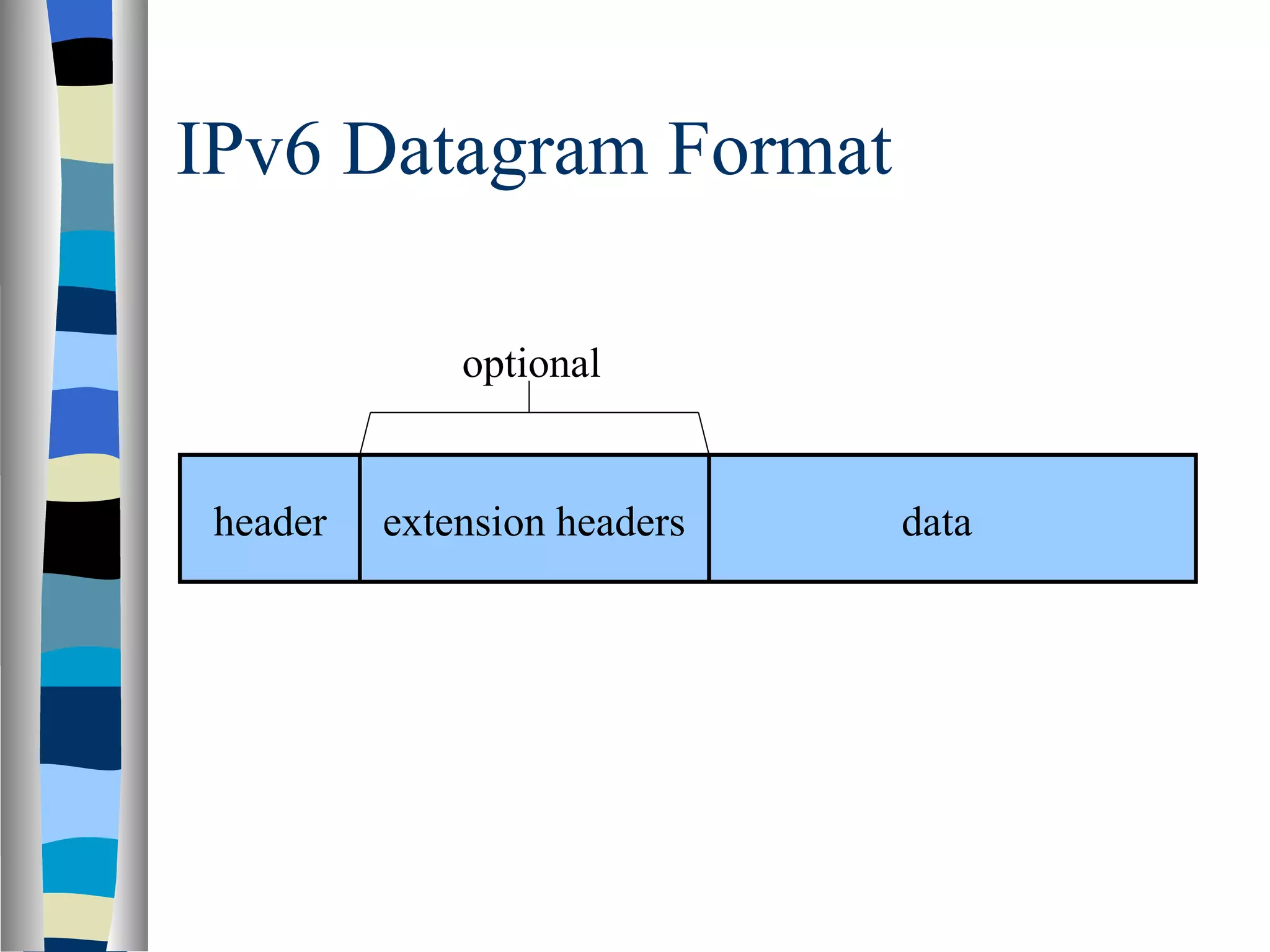 IPv6 Datagram Format

optional

header

extension headers

data